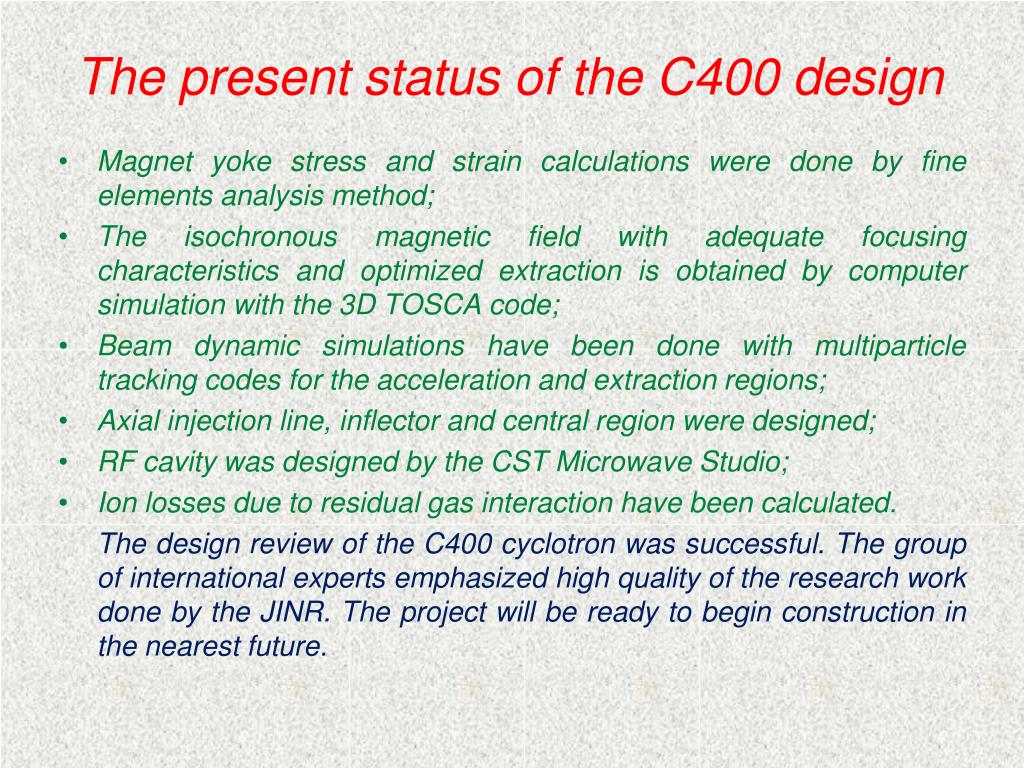 The present status of the C400 design

• Magnet yoke stress and strain calculations were done by fine elements analysis method;
• The isochronous magnetic field with adequate focusing characteristics and optimized extraction is obtained by computer simulation with the 3D TOSCA code;
• Beam dynamic simulations have been done with multiparticle tracking codes for the acceleration and extraction regions;
• Axial injection line, inflector and central region were designed;
• RF cavity was designed by the CST Microwave Studio;
• Ion losses due to residual gas interaction have been calculated.

The design review of the C400 cyclotron was successful. The group of international experts emphasized high quality of the research work done by the JINR. The project will be ready to begin construction in the nearest future.